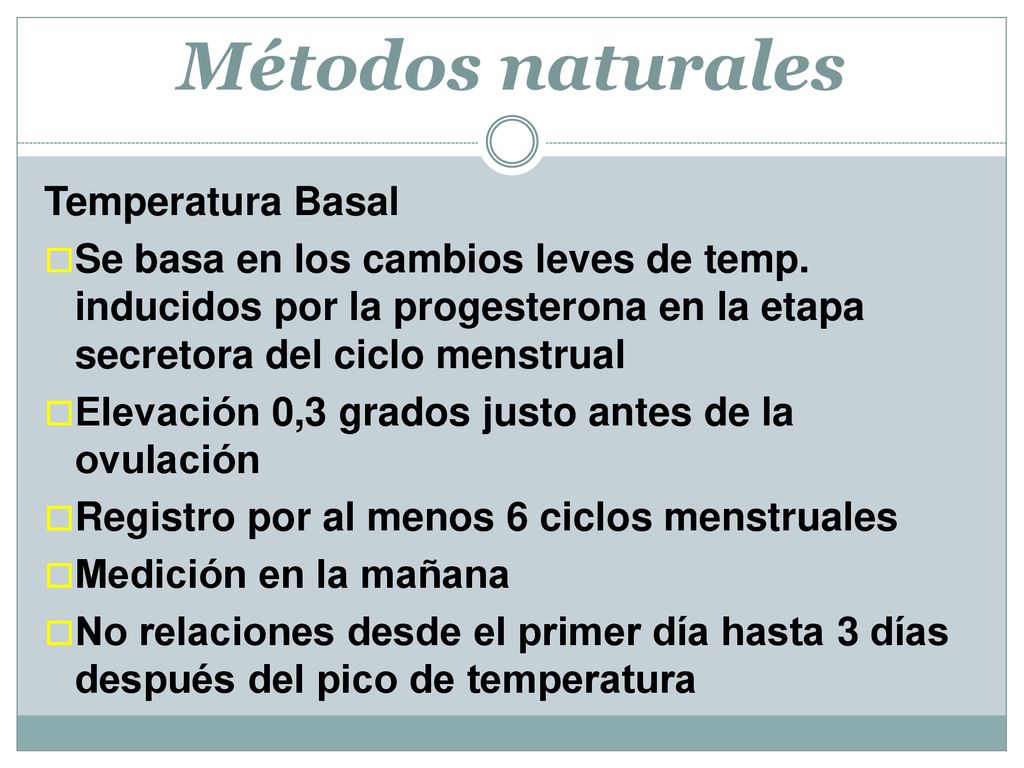 Métodos naturales

Temperatura Basal

Se basa en los cambios leves de temp. inducidos por la progesterona en la etapa secretora del ciclo menstrual

Elevación 0,3 grados justo antes de la ovulación

Registro por al menos 6 ciclos menstruales

Medición en la mañana

No relaciones desde el primer día hasta 3 días después del pico de temperatura